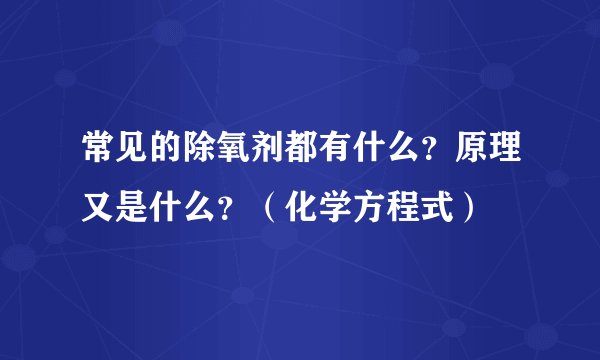 常见的除氧剂都有什么？原理又是什么？（化学方程式）